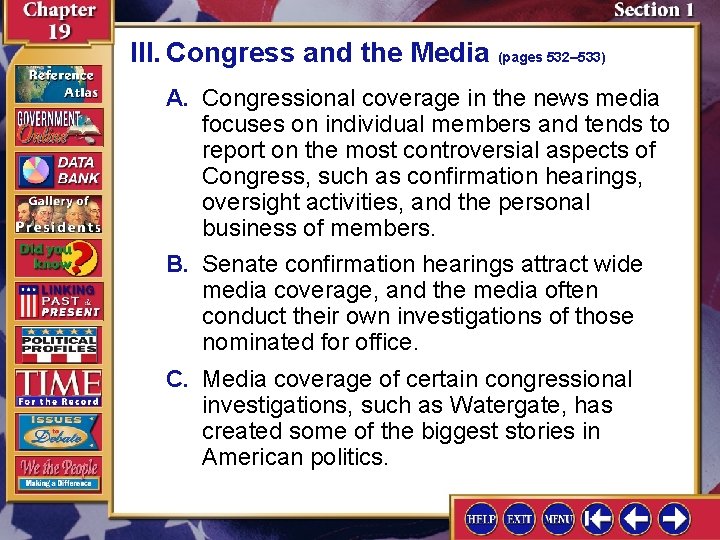 Chapter 19

Section 1

Reference Atlas

GOVERNMENT Online

DATA BANK

Gallery of Presidents

Did you know?

LINKING PAST & PRESENT

POLITICAL PROFILES

TIME For the Record

ISSUES to Debate

We the People Making a Difference

III. Congress and the Media (pages 532–533)

A. Congressional coverage in the news media focuses on individual members and tends to report on the most controversial aspects of Congress, such as confirmation hearings, oversight activities, and the personal business of members.

B. Senate confirmation hearings attract wide media coverage, and the media often conduct their own investigations of those nominated for office.

C. Media coverage of certain congressional investigations, such as Watergate, has created some of the biggest stories in American politics.

HELP EXIT MENU